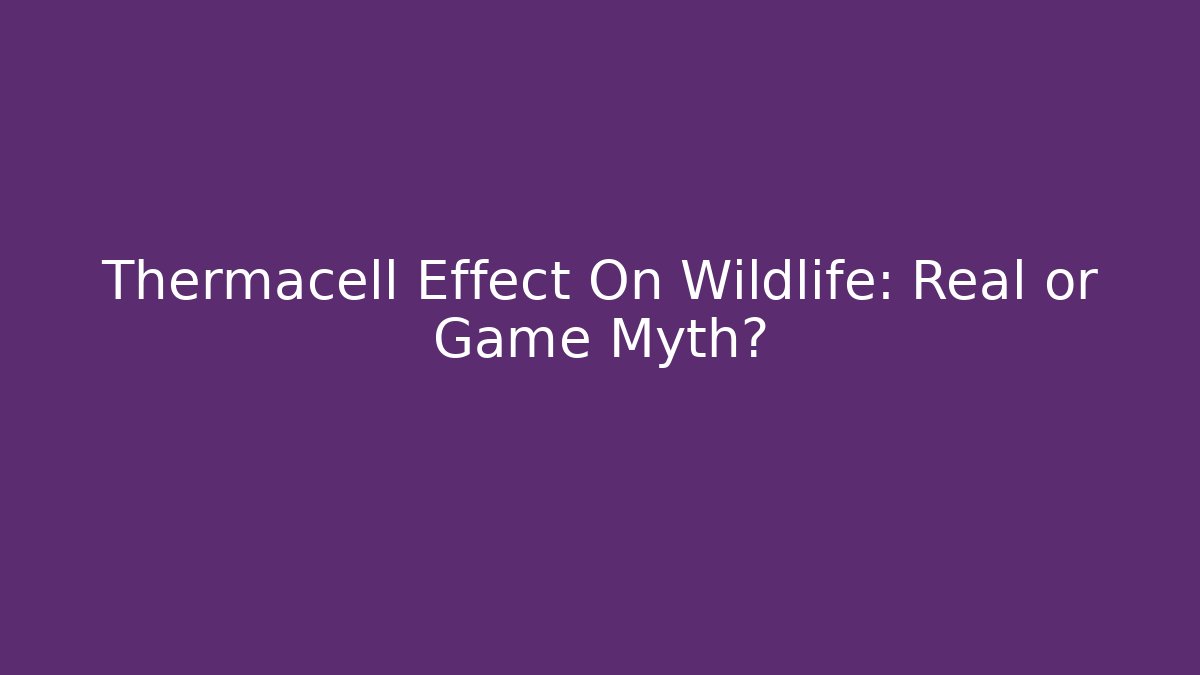 Thermacell Effect On Wildlife: Real or Game Myth?